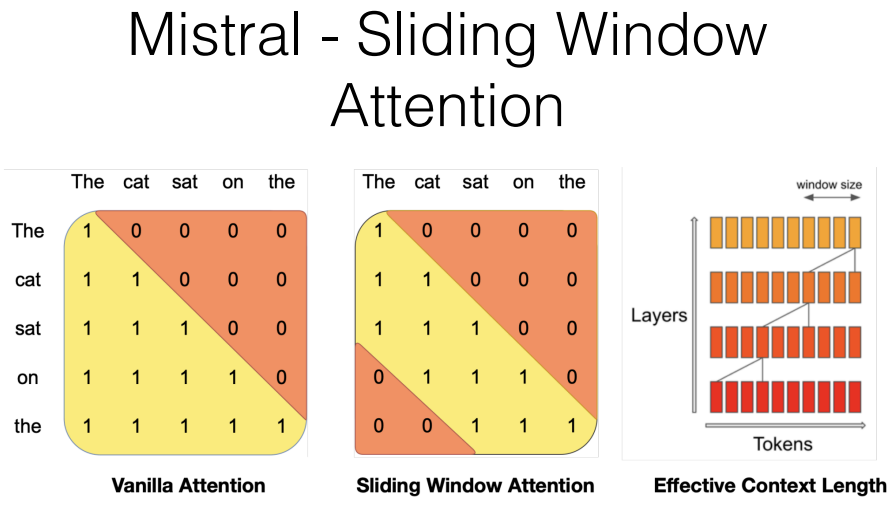 Mistral - Sliding Window Attention

| | The | cat | sat | on | the |
|---|---|---|---|---|---|
| The | 1 | 0 | 0 | 0 | 0 |
| cat | 1 | 1 | 0 | 0 | 0 |
| sat | 1 | 1 | 1 | 0 | 0 |
| on | 1 | 1 | 1 | 1 | 0 |
| the | 1 | 1 | 1 | 1 | 1 |

Vanilla Attention

| The | cat | sat | on | the |
|---|---|---|---|---|
| 1 | 0 | 0 | 0 | 0 |
| 1 | 1 | 0 | 0 | 0 |
| 1 | 1 | 1 | 0 | 0 |
| 0 | 1 | 1 | 1 | 0 |
| 0 | 0 | 1 | 1 | 1 |

Sliding Window Attention

window size

Layers

Tokens

Effective Context Length